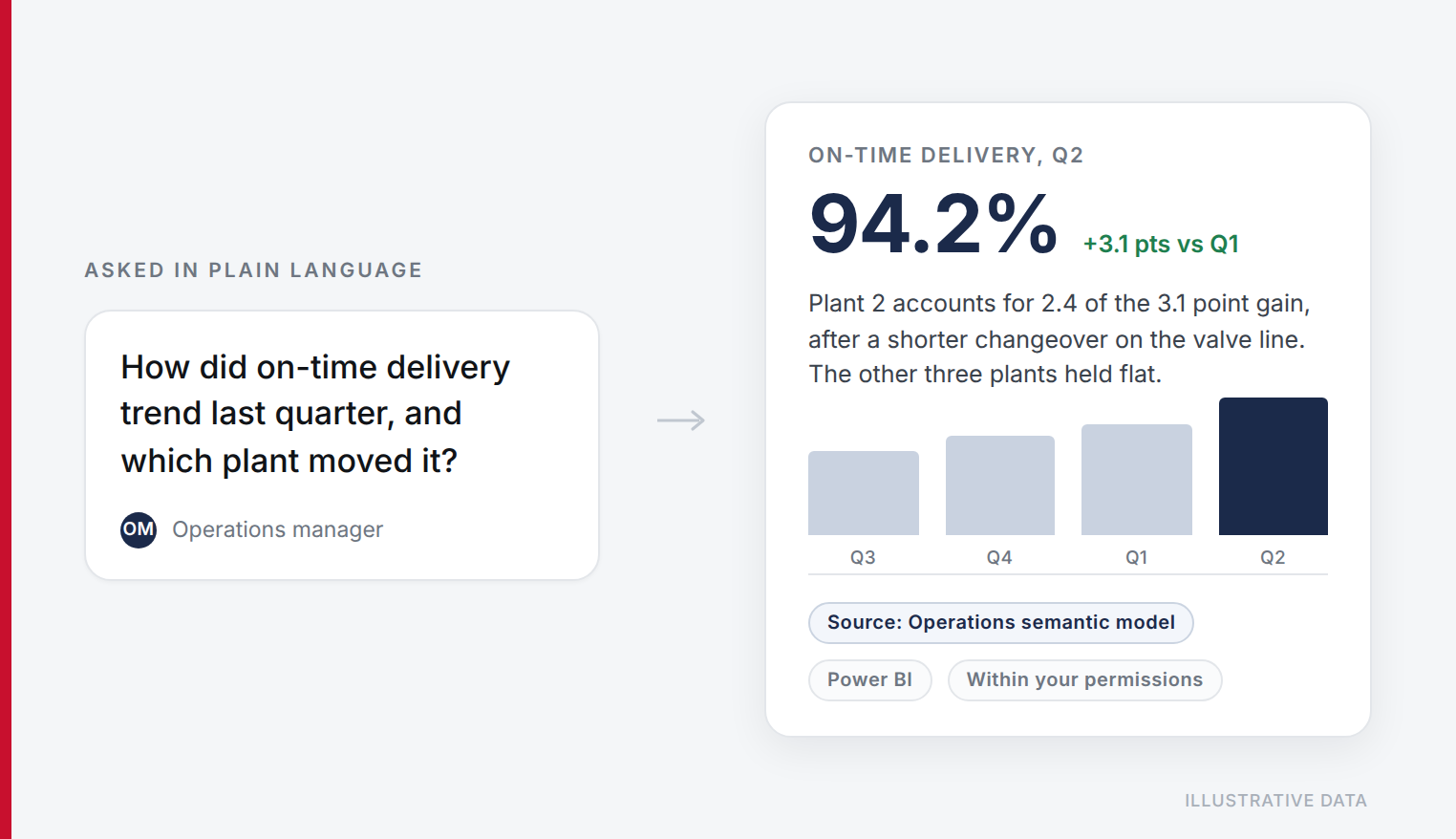 ASKED IN PLAIN LANGUAGE

How did on-time delivery trend last quarter, and which plant moved it?

OM Operations manager

→

ON-TIME DELIVERY, Q2

94.2% +3.1 pts vs Q1

Plant 2 accounts for 2.4 of the 3.1 point gain, after a shorter changeover on the valve line. The other three plants held flat.

Q3 Q4 Q1 Q2

Source: Operations semantic model

Power BI Within your permissions

ILLUSTRATIVE DATA